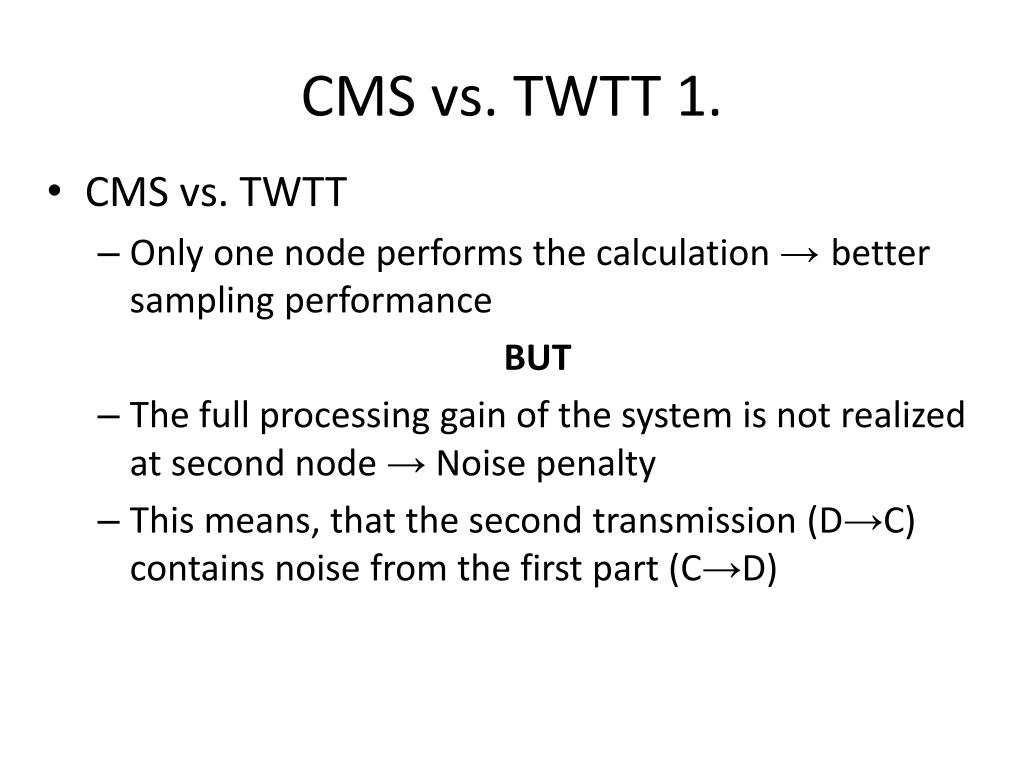 CMS vs. TWTT 1.

• CMS vs. TWTT
– Only one node performs the calculation → better sampling performance
BUT
– The full processing gain of the system is not realized at second node → Noise penalty
– This means, that the second transmission (D→C) contains noise from the first part (C→D)